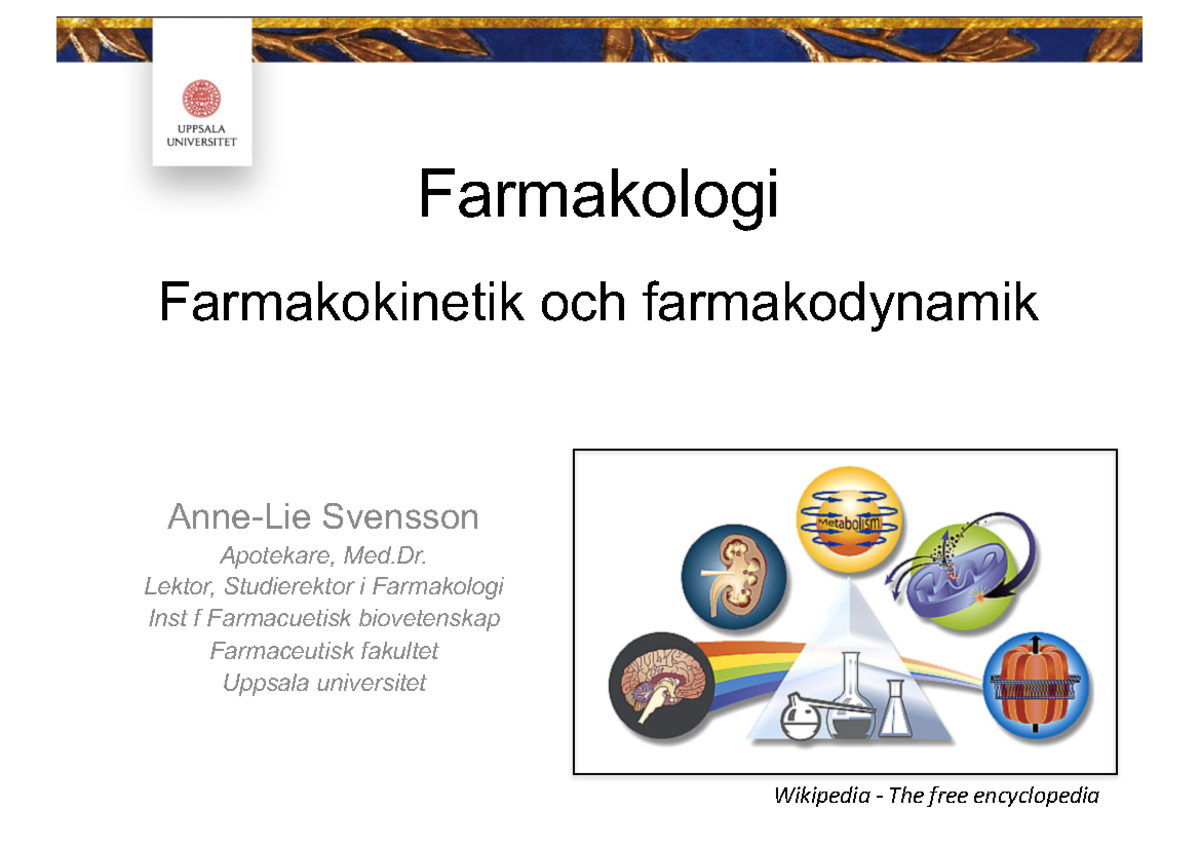 UPPSALA UNIVERSITET

Farmakologi

Farmakokinetik och farmakodynamik

Anne-Lie Svensson
Apotekare, Med.Dr.
Lektor, Studierektor i Farmakologi
Inst f Farmacuetisk biovetenskap
Farmaceutisk fakultet
Uppsala universitet

Metabolism

Wikipedia - The free encyclopedia